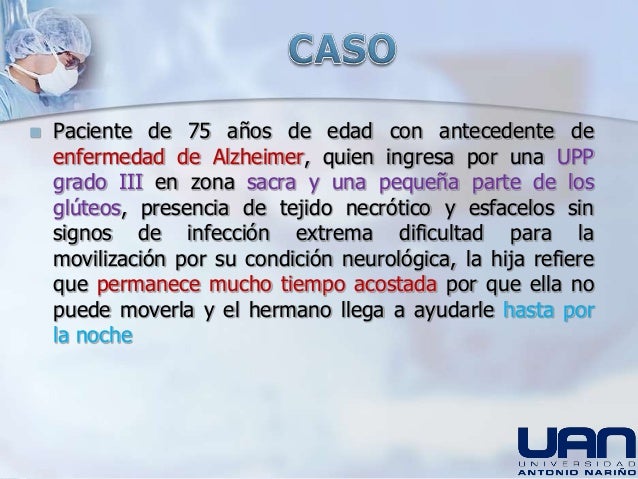 CASO

Paciente de 75 años de edad con antecedente de enfermedad de Alzheimer, quien ingresa por una UPP grado III en zona sacra y una pequeña parte de los glúteos, presencia de tejido necrótico y esfacelos sin signos de infección extrema dificultad para la movilización por su condición neurológica, la hija refiere que permanece mucho tiempo acostada por que ella no puede moverla y el hermano llega a ayudarle hasta por la noche

UAN
UNIVERSIDAD
ANTONIO NARIÑO